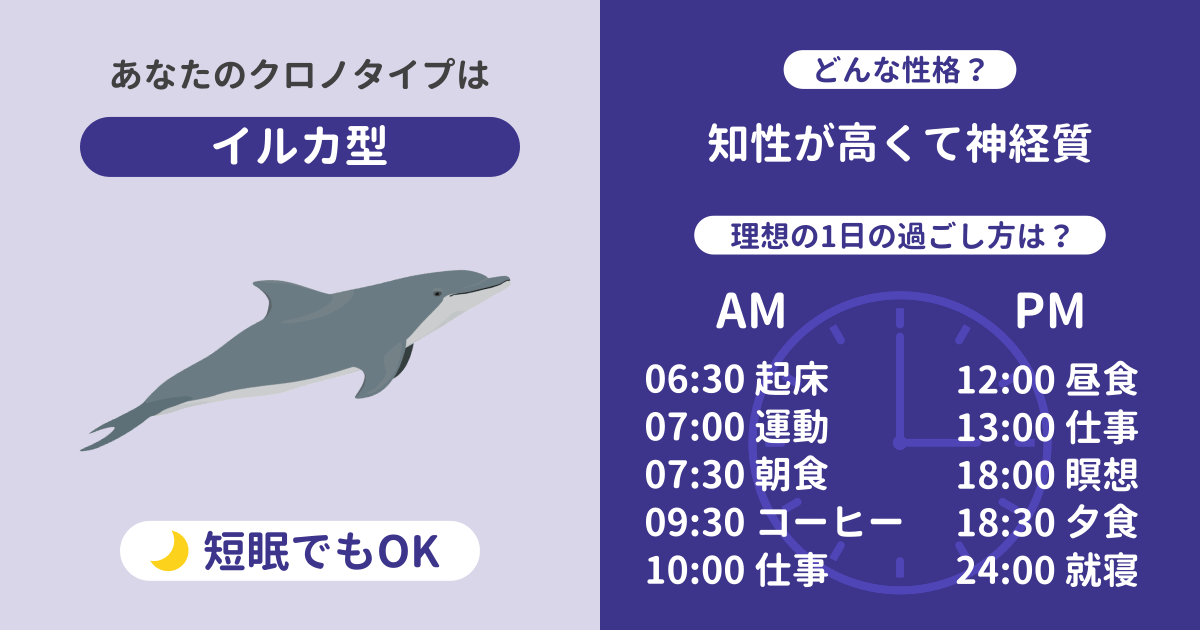 あなたのクロノタイプは

イルカ型

短眠でもOK

どんな性格？

知性が高くて神経質

理想の1日の過ごし方は？

AM

06:30 起床
07:00 運動
07:30 朝食
09:30 コーヒー
10:00 仕事

PM

12:00 昼食
13:00 仕事
18:00 瞑想
18:30 夕食
24:00 就寝